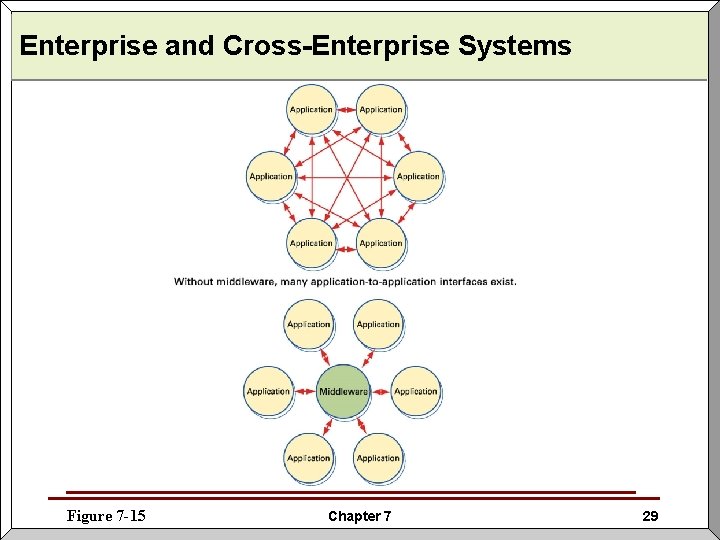 Enterprise and Cross-Enterprise Systems

Application
Application
Application
Application
Application
Application

Without middleware, many application-to-application interfaces exist.

Application
Application
Application
Middleware
Application
Application
Application

Figure 7-15

Chapter 7

29